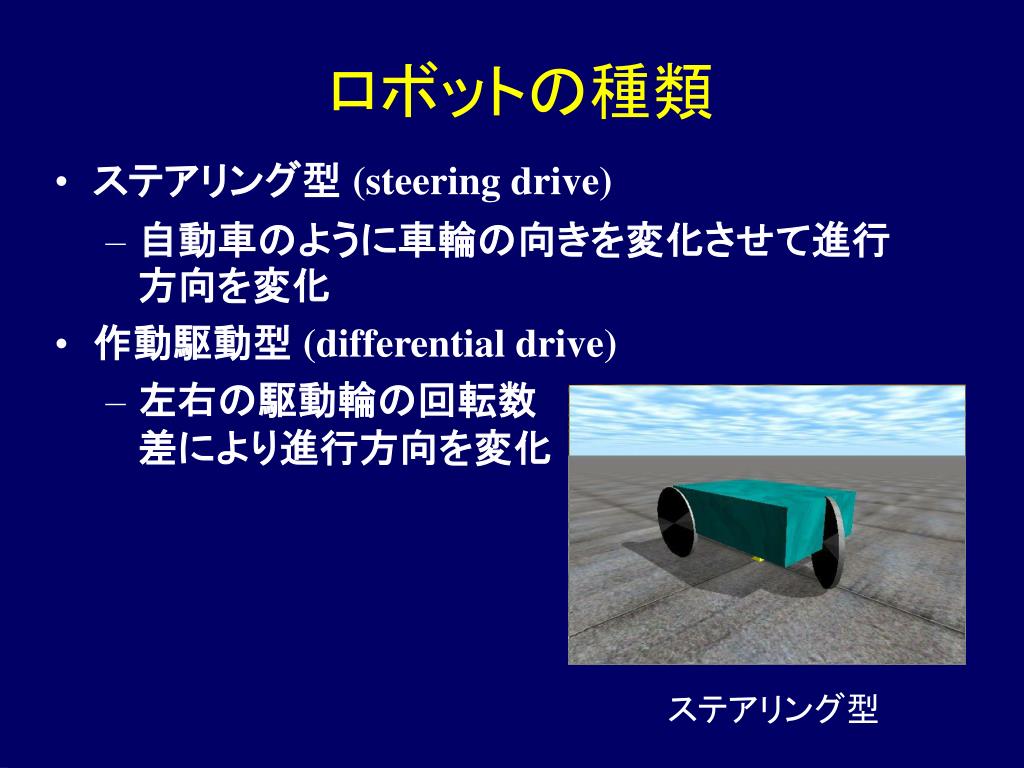 ロボットの種類

• ステアリング型 (steering drive)
– 自動車のように車輪の向きを変化させて進行方向を変化
• 作動駆動型 (differential drive)
– 左右の駆動輪の回転数差により進行方向を変化

ステアリング型